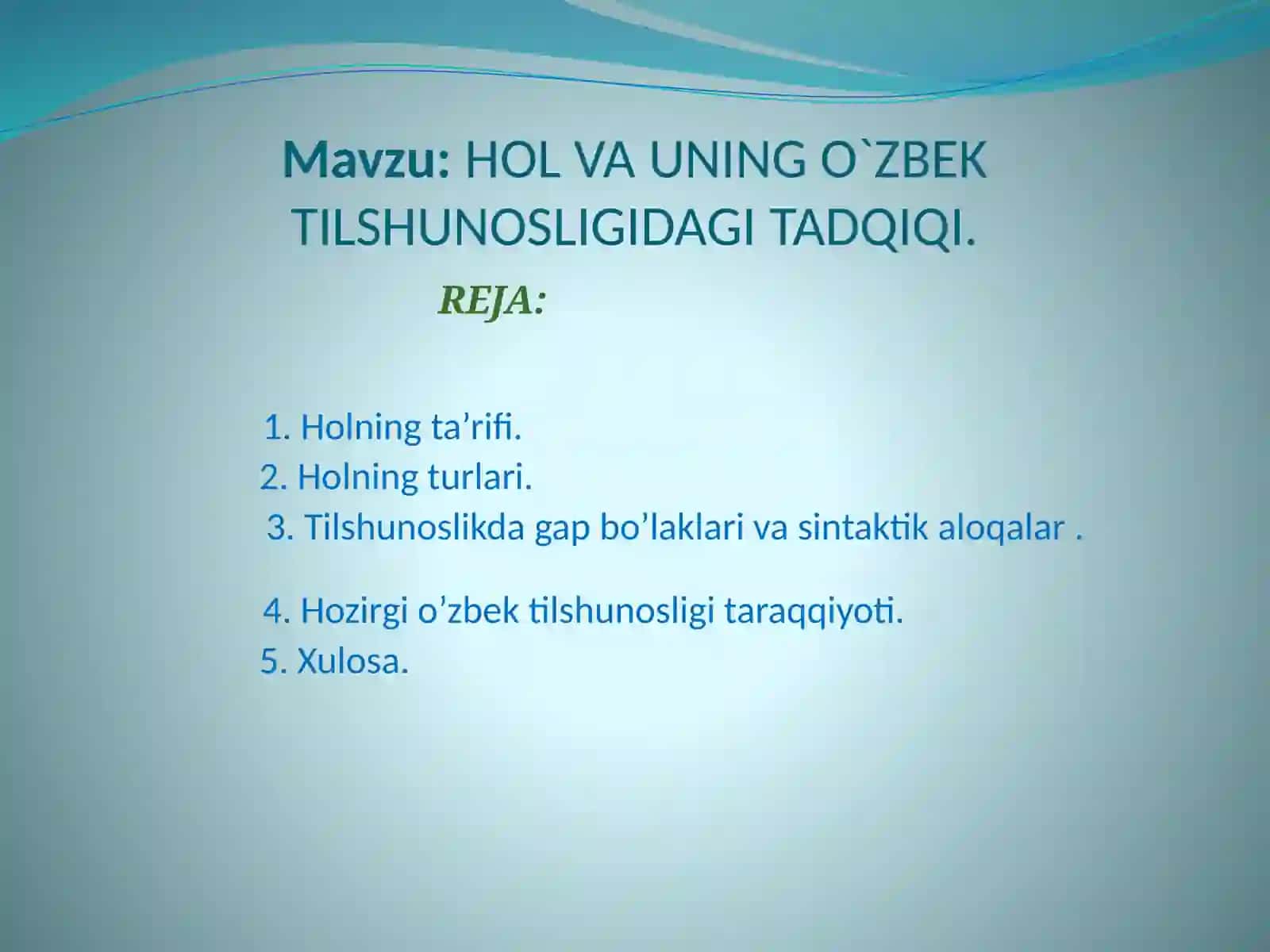 Mavzu: HOL VA UNING O`ZBEK TILSHUNOSLIGIDAGI TADQIQI.

REJA:

1. Holning ta’rifi.
2. Holning turlari.
3. Tilshunoslikda gap bo’laklari va sintaktik aloqalar .

4. Hozirgi o’zbek tilshunosligi taraqqiyoti.
5. Xulosa.